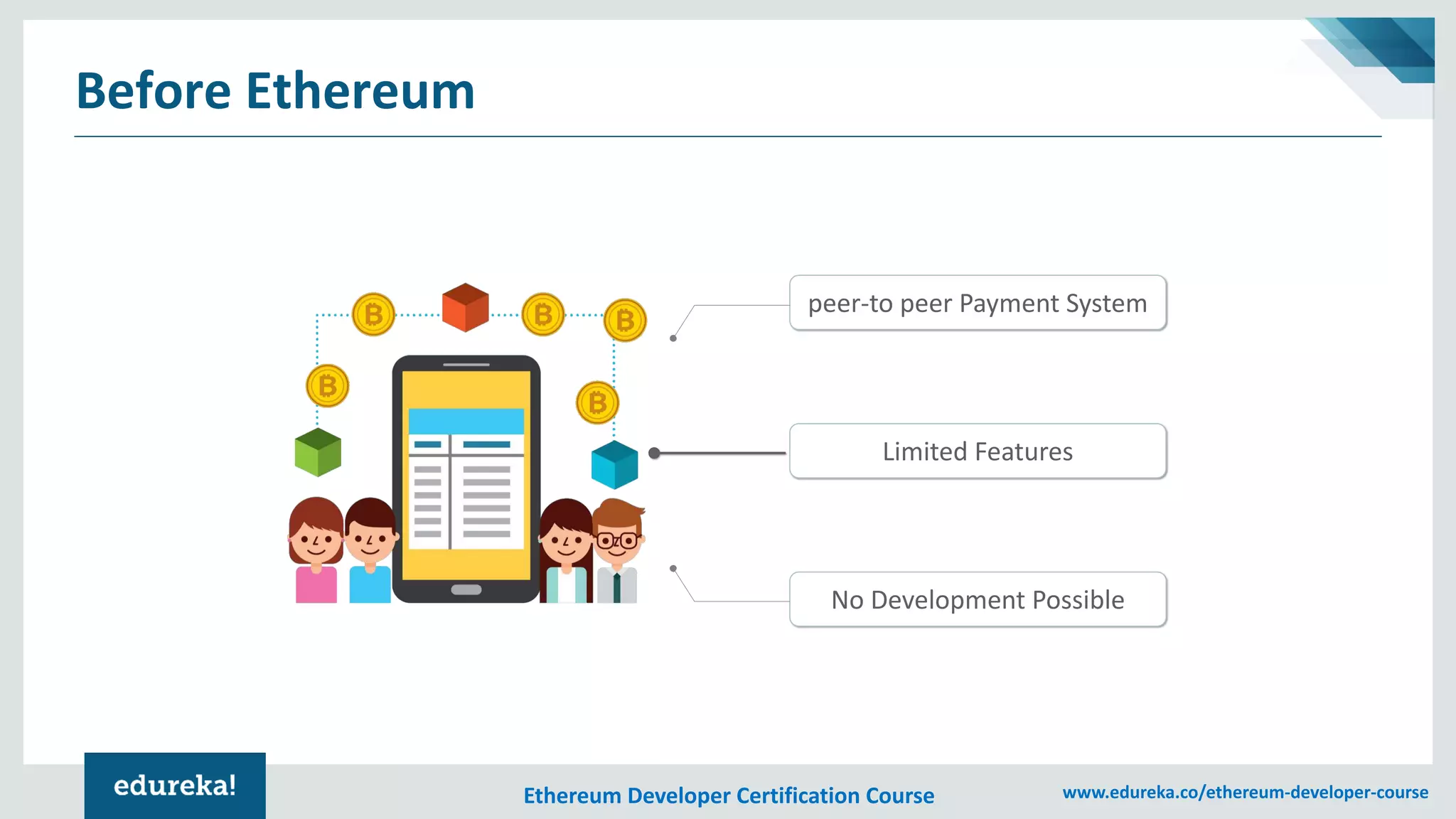 Before Ethereum

peer-to peer Payment System

Limited Features

No Development Possible

edureka!

Ethereum Developer Certification Course

www.edureka.co/ethereum-developer-course